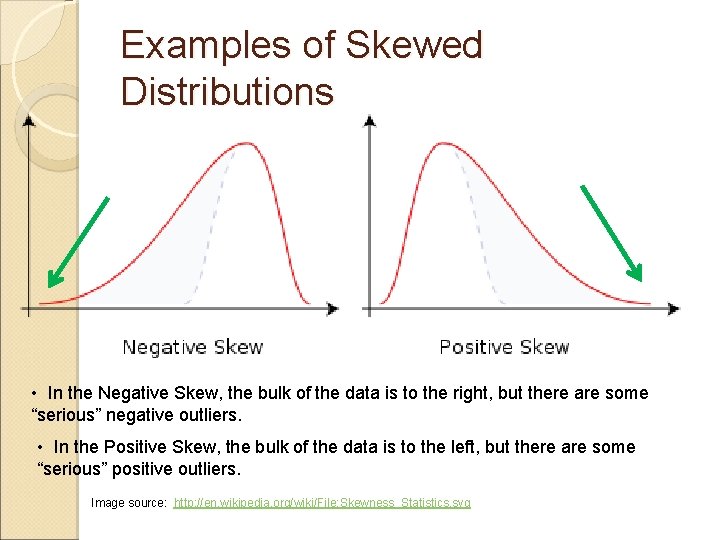 Examples of Skewed Distributions

Negative Skew

Positive Skew

• In the Negative Skew, the bulk of the data is to the right, but there are some "serious" negative outliers.

• In the Positive Skew, the bulk of the data is to the left, but there are some "serious" positive outliers.

Image source: http://en.wikipedia.org/wiki/File:Skewness_Statistics.svg